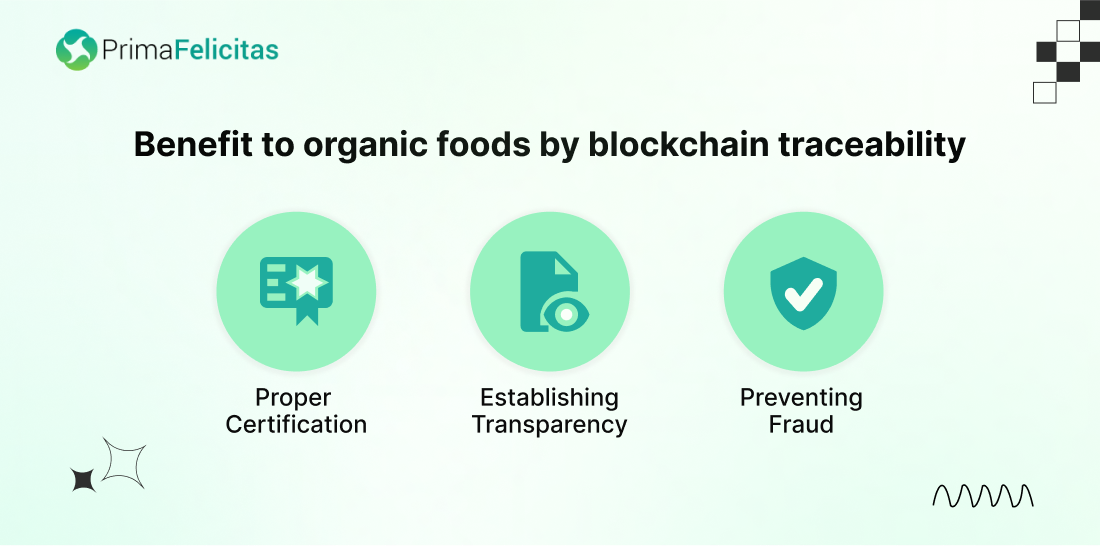 PrimaFelicitas

Benefit to organic foods by blockchain traceability

Proper Certification

Establishing Transparency

Preventing Fraud